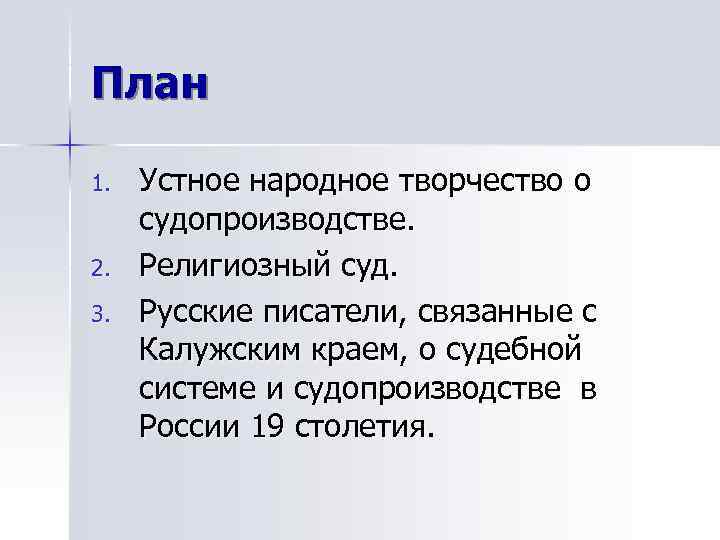 План

1. Устное народное творчество о судопроизводстве.
2. Религиозный суд.
3. Русские писатели, связанные с Калужским краем, о судебной системе и судопроизводстве в России 19 столетия.